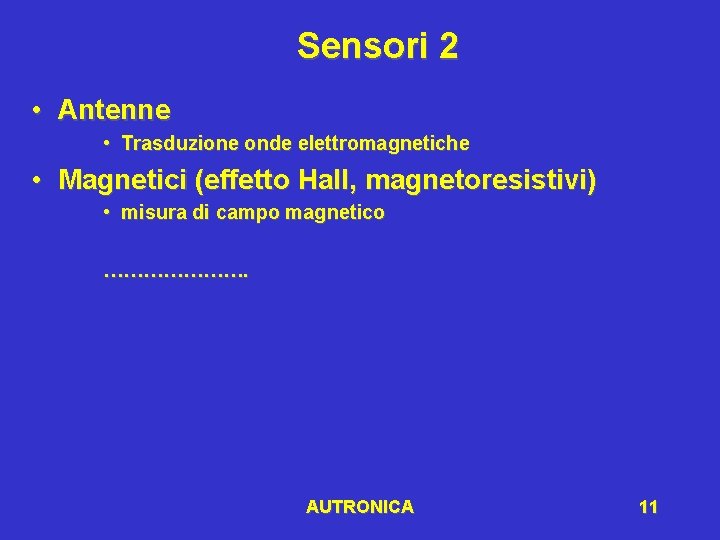 Sensori 2

• Antenne
  • Trasduzione onde elettromagnetiche
• Magnetici (effetto Hall, magnetoresistivi)
  • misura di campo magnetico

…………………..

AUTRONICA

11